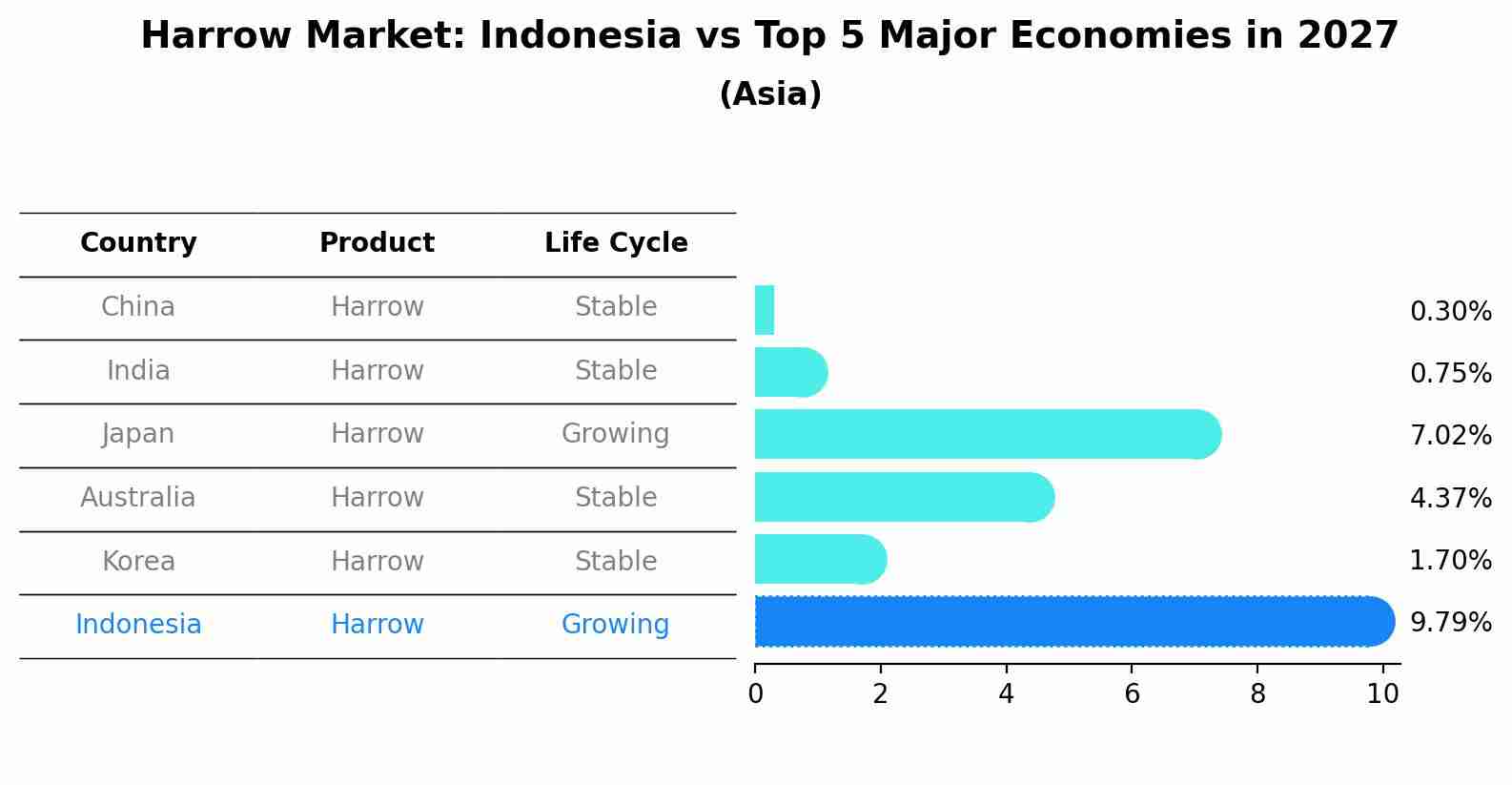 Harrow Market: Indonesia vs Top 5 Major Economies in 2027
(Asia)

| Country | Product | Life Cycle |
|---|---|---|
| China | Harrow | Stable |
| India | Harrow | Stable |
| Japan | Harrow | Growing |
| Australia | Harrow | Stable |
| Korea | Harrow | Stable |
| Indonesia | Harrow | Growing |

0.30%
0.75%
7.02%
4.37%
1.70%
9.79%

0 2 4 6 8 10